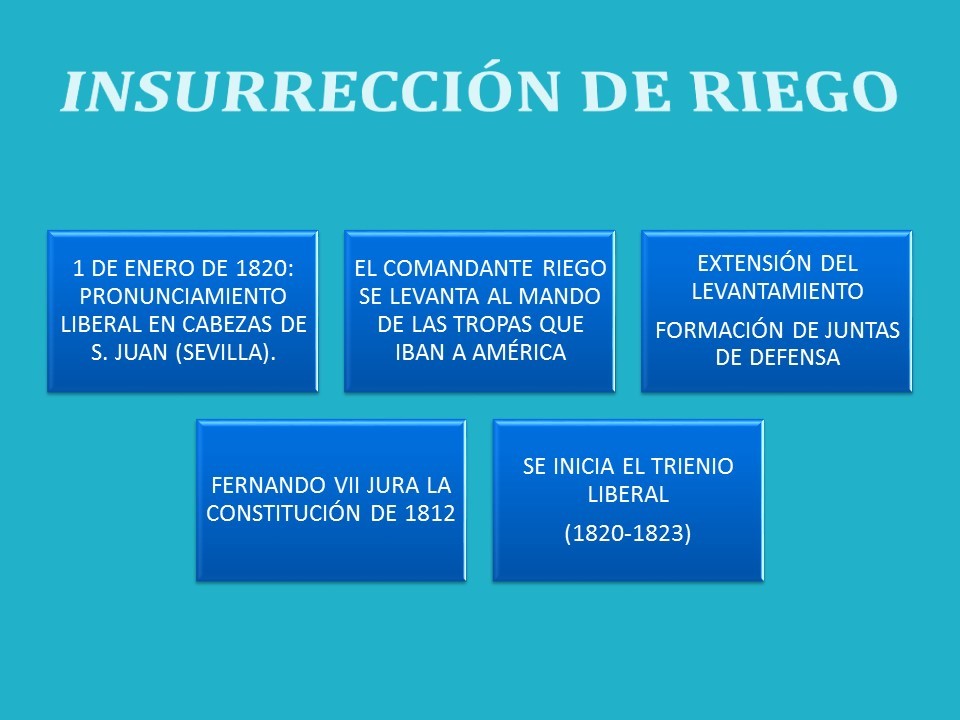 INSURRECCIÓN DE RIEGO

1 DE ENERO DE 1820: PRONUNCIAMIENTO LIBERAL EN CABEZAS DE S. JUAN (SEVILLA).

EL COMANDANTE RIEGO SE LEVANTA AL MANDO DE LAS TROPAS QUE IBAN A AMÉRICA

EXTENSIÓN DEL LEVANTAMIENTO

FORMACIÓN DE JUNTAS DE DEFENSA

FERNANDO VII JURA LA CONSTITUCIÓN DE 1812

SE INICIA EL TRIENIO LIBERAL

(1820-1823)